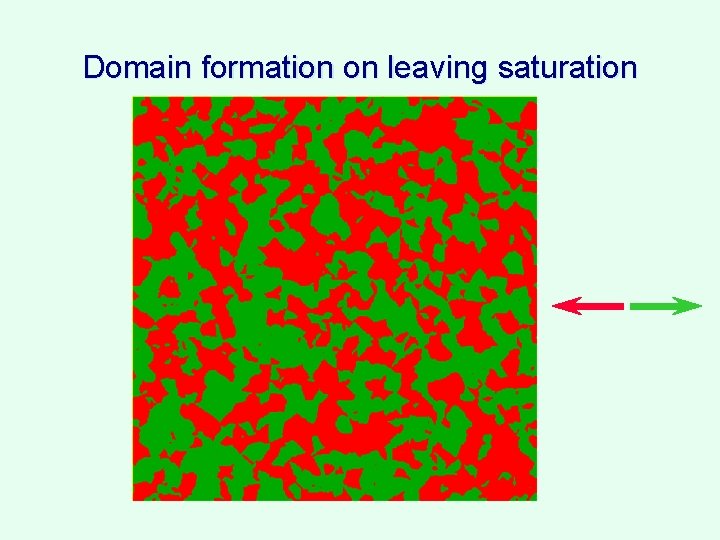 Domain formation on leaving saturation